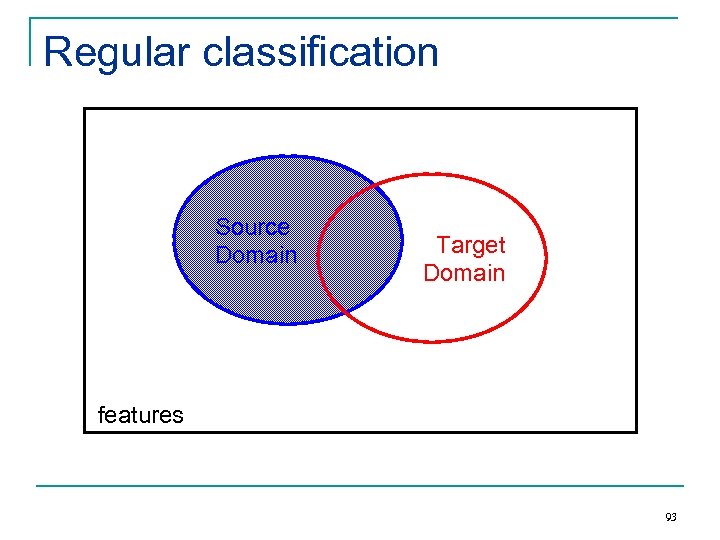 Regular classification

Source Domain

Target Domain

features

93